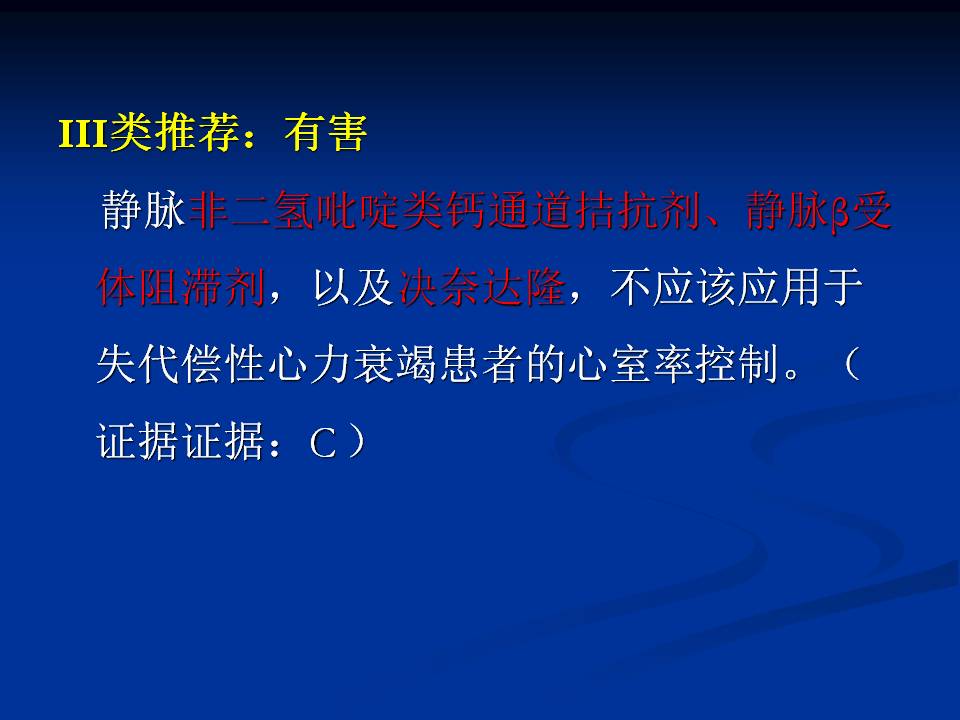 III类推荐：有害

静脉非二氢吡啶类钙通道拮抗剂、静脉β受体阻滞剂，以及决奈达隆，不应该应用于失代偿性心力衰竭患者的心室率控制。（证据证据：C）